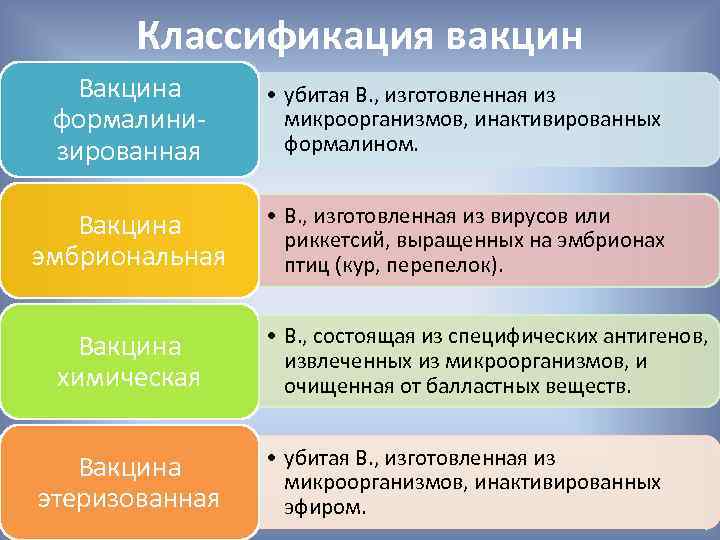 Классификация вакцин

Вакцина формалинизированная

• убитая В., изготовленная из микроорганизмов, инактивированных формалином.

Вакцина эмбриональная

• В., изготовленная из вирусов или риккетсий, выращенных на эмбрионах птиц (кур, перепелок).

Вакцина химическая

• В., состоящая из специфических антигенов, извлеченных из микроорганизмов, и очищенная от балластных веществ.

Вакцина этеризованная

• убитая В., изготовленная из микроорганизмов, инактивированных эфиром.